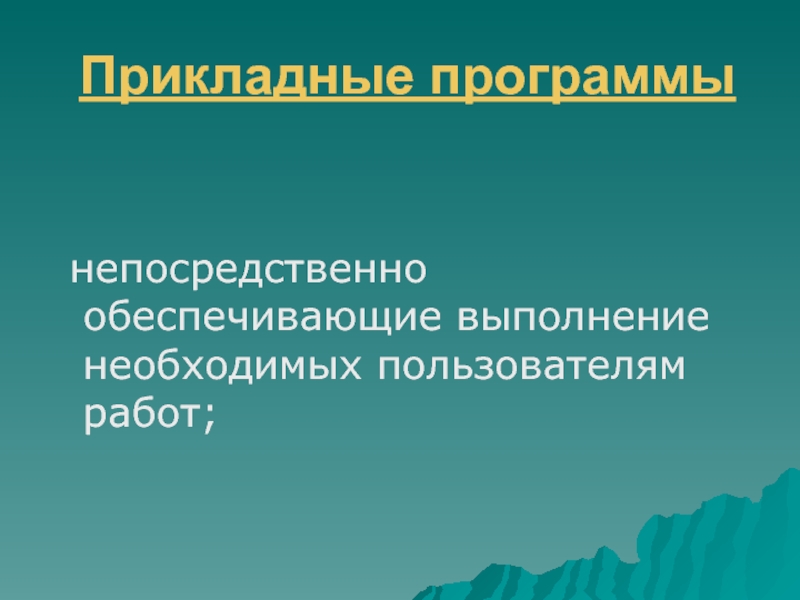 Прикладные программы

непосредственно обеспечивающие выполнение необходимых пользователям работ;